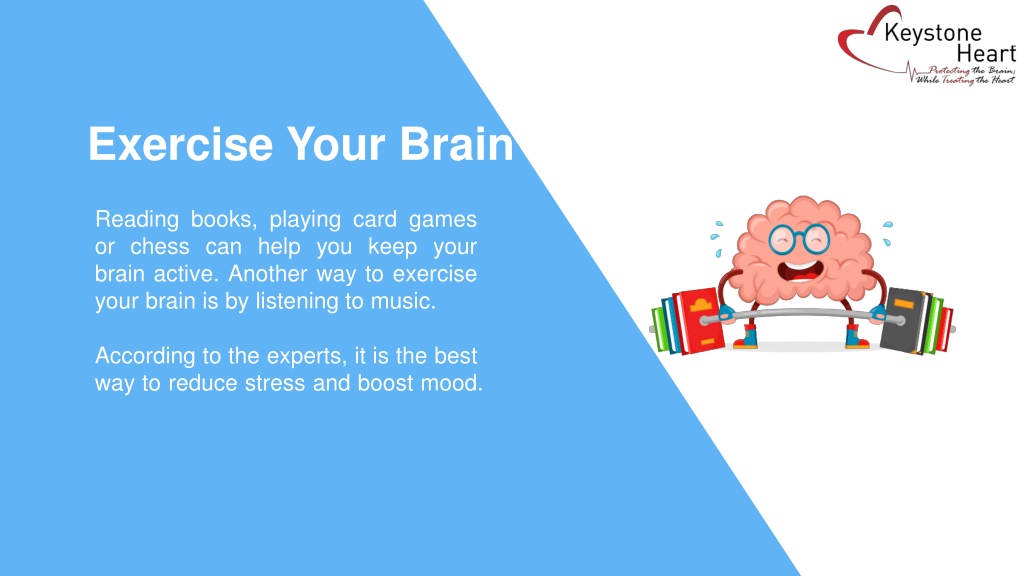 Keystone Heart
Protecting the Brain, While Treating the Heart

Exercise Your Brain

Reading books, playing card games or chess can help you keep your brain active. Another way to exercise your brain is by listening to music.

According to the experts, it is the best way to reduce stress and boost mood.